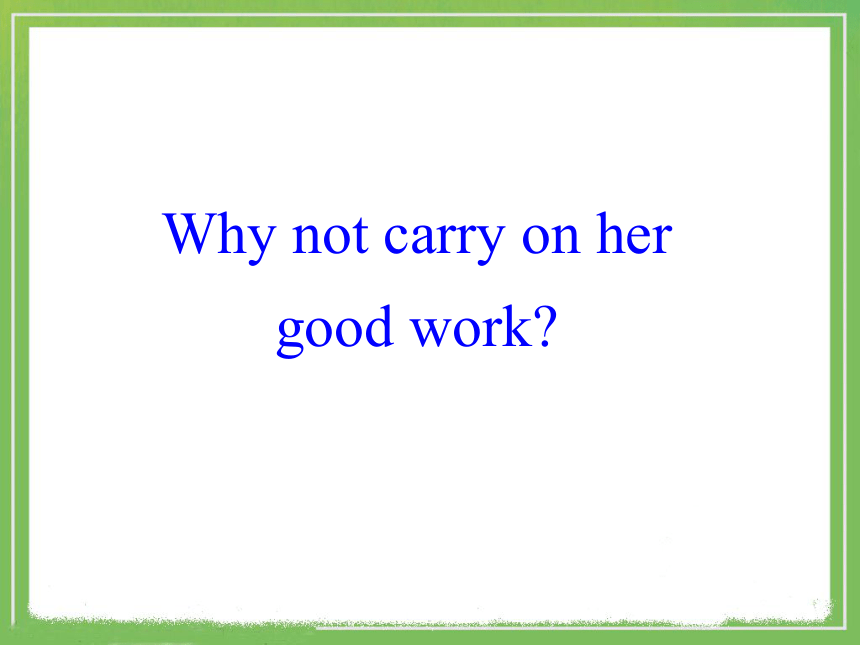 Why not carry on her good work?